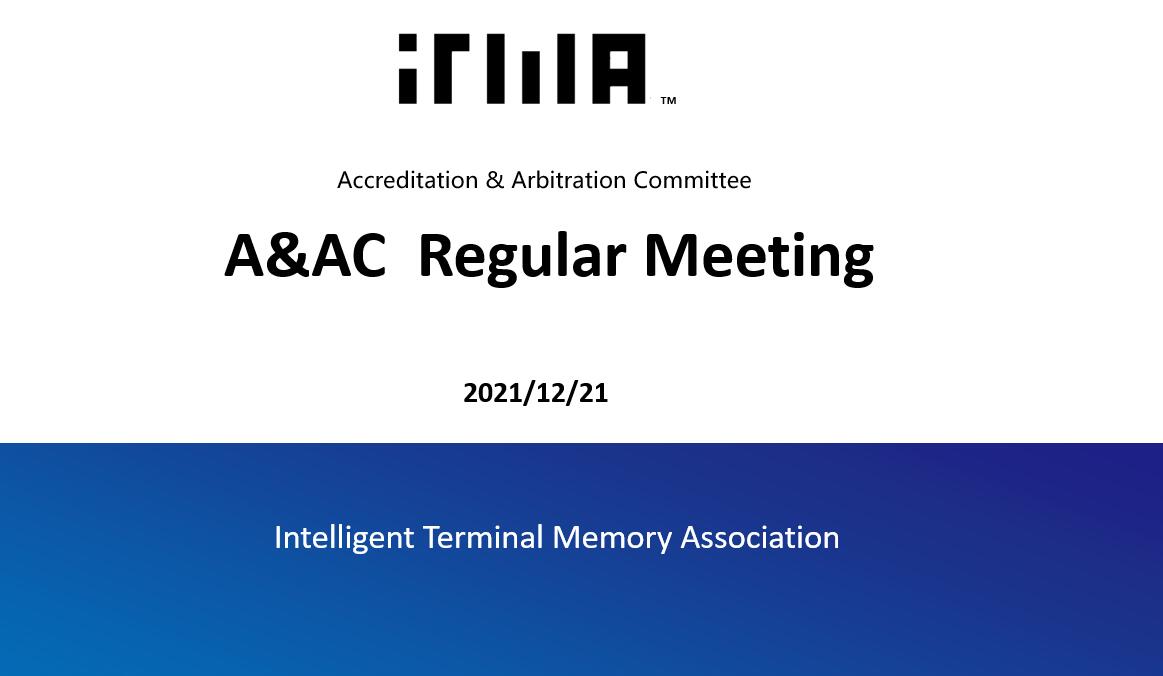 iTMA™

Accreditation & Arbitration Committee

A&AC Regular Meeting

2021/12/21

Intelligent Terminal Memory Association